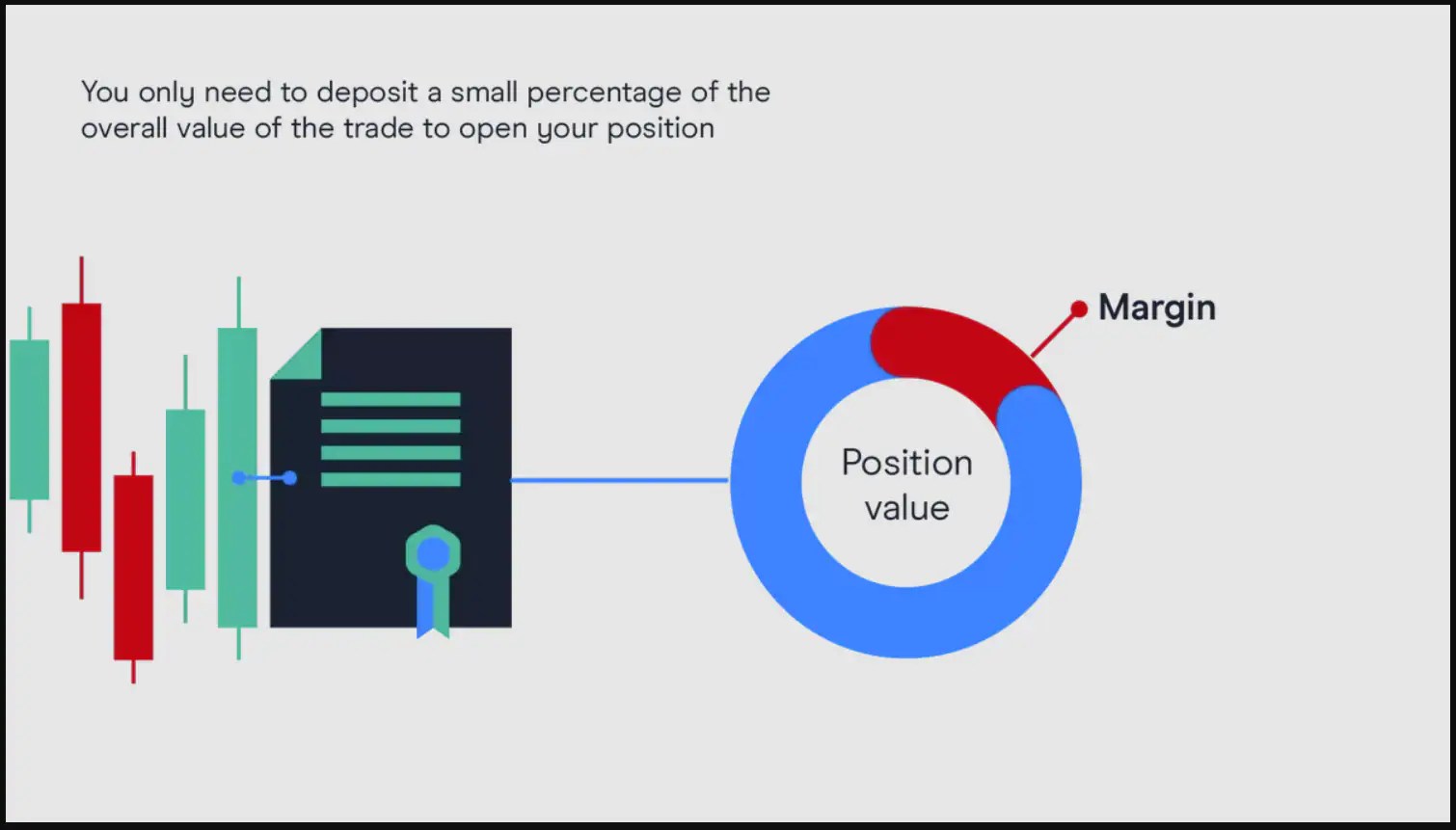 You only need to deposit a small percentage of the overall value of the trade to open your position

Margin

Position value